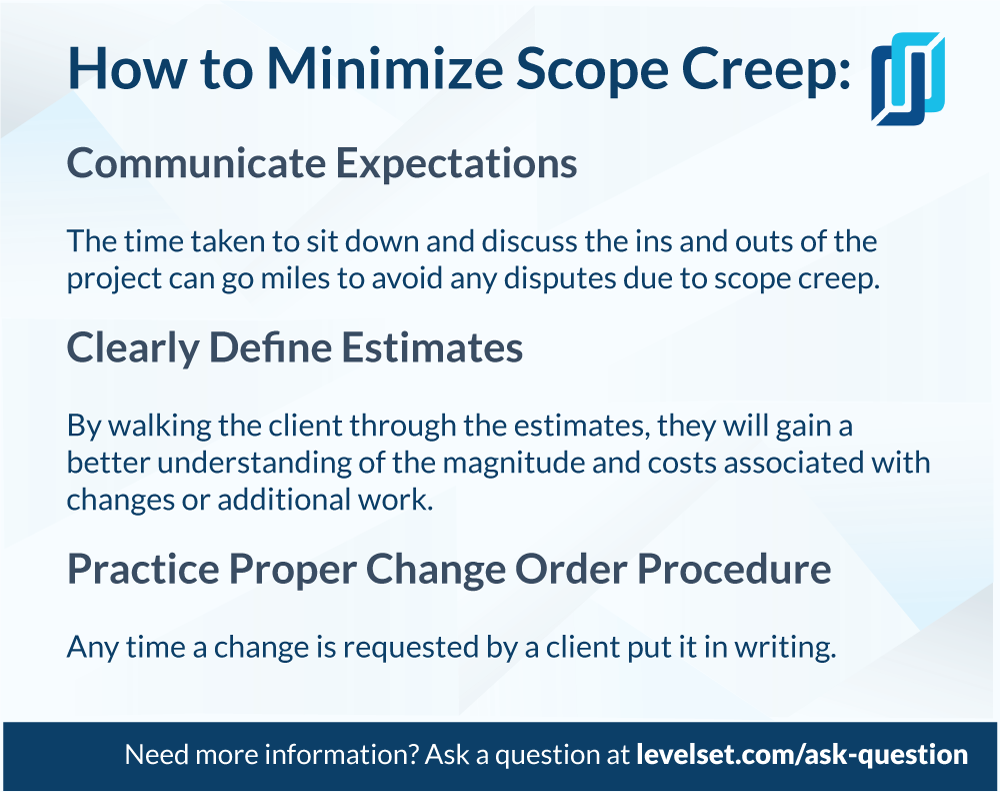 How to Minimize Scope Creep:

Communicate Expectations

The time taken to sit down and discuss the ins and outs of the project can go miles to avoid any disputes due to scope creep.

Clearly Define Estimates

By walking the client through the estimates, they will gain a better understanding of the magnitude and costs associated with changes or additional work.

Practice Proper Change Order Procedure

Any time a change is requested by a client put it in writing.

Need more information? Ask a question at levelset.com/ask-question